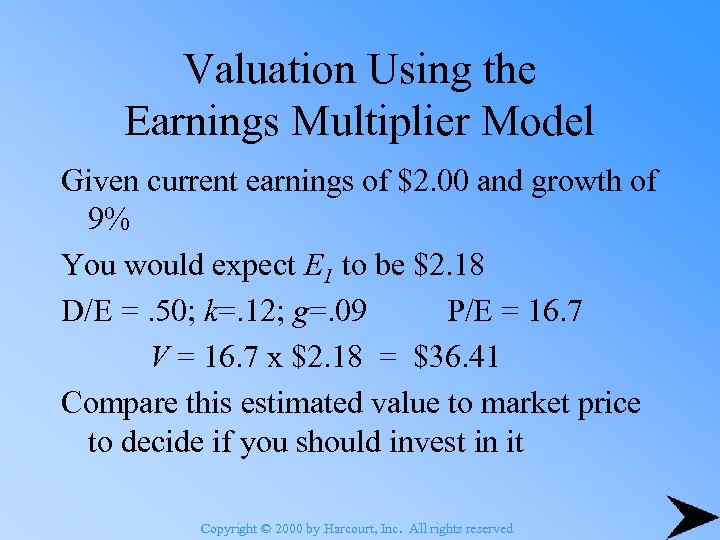 Valuation Using the Earnings Multiplier Model

Given current earnings of \$2.00 and growth of 9%

You would expect $E_1$ to be \$2.18

D/E = .50; $k$=.12; $g$=.09          P/E = 16.7

$V$ = 16.7 x \$2.18 = \$36.41

Compare this estimated value to market price to decide if you should invest in it

Copyright © 2000 by Harcourt, Inc. All rights reserved